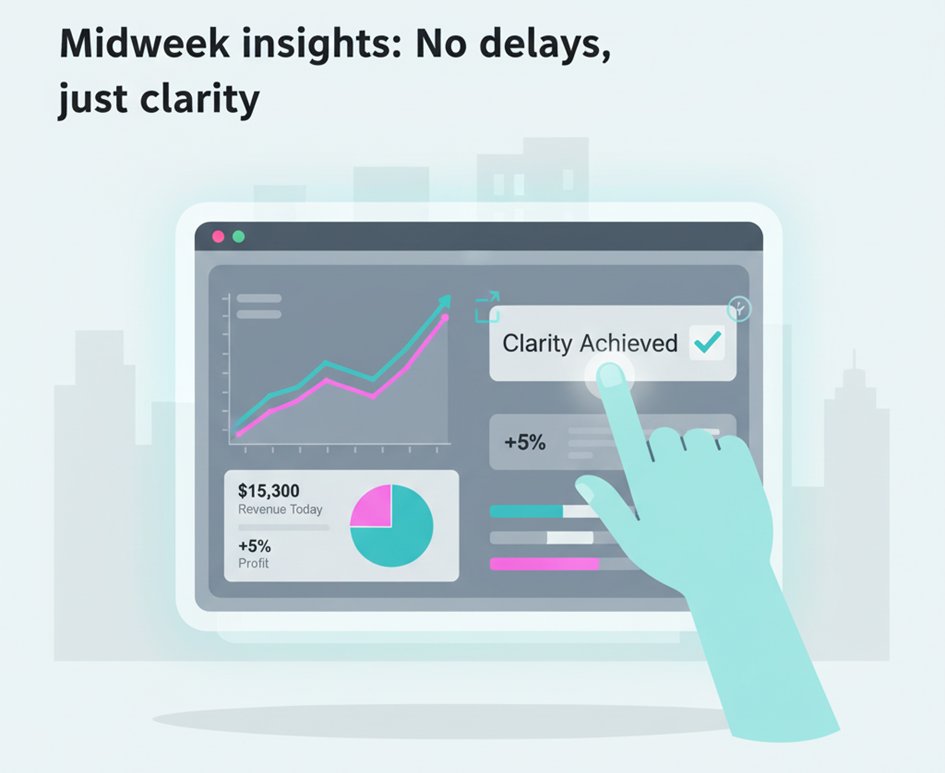 Midweek insights: No delays, just clarity

Clarity Achieved

+5%

$15,300
Revenue Today

+5%
Profit